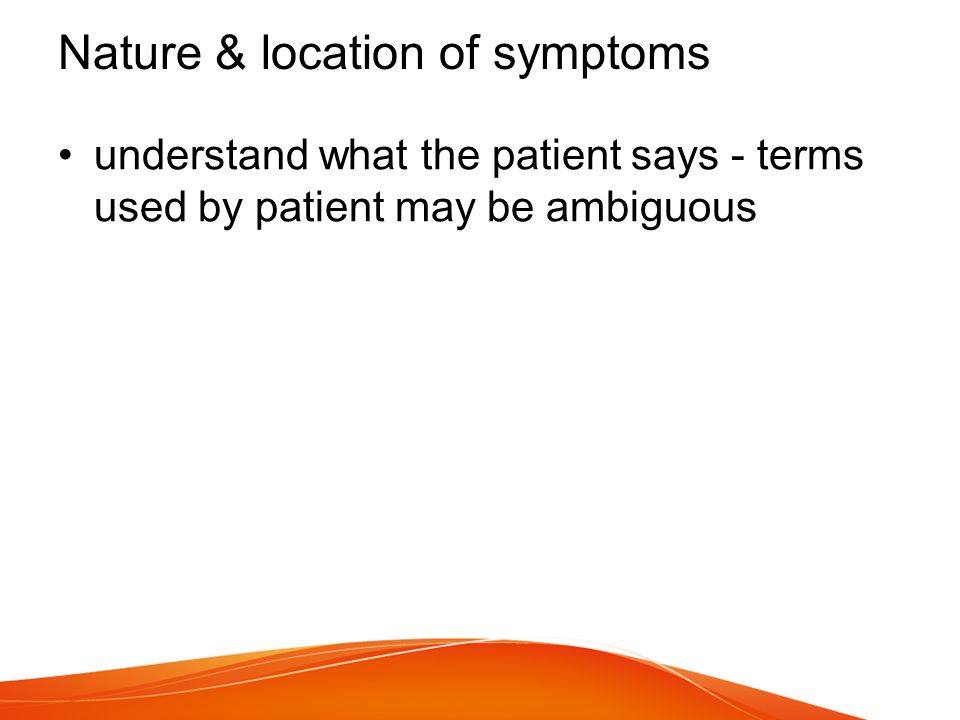 Nature & location of symptoms

• understand what the patient says - terms used by patient may be ambiguous